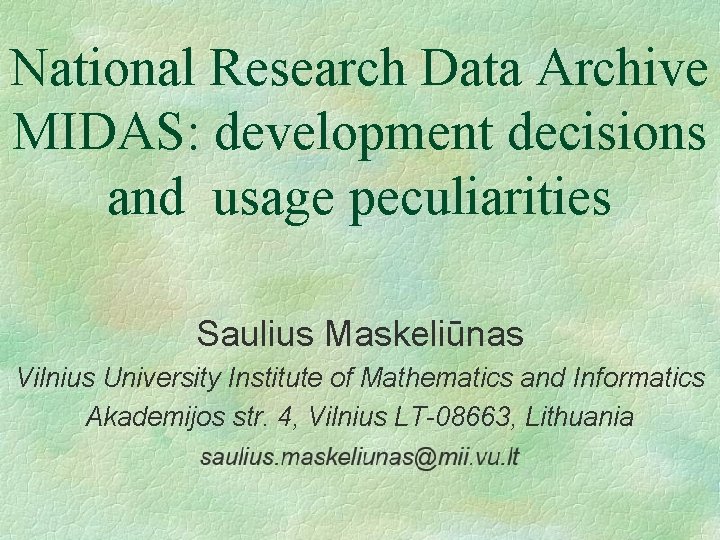 National Research Data Archive MIDAS: development decisions and usage peculiarities

Saulius Maskeliūnas
Vilnius University Institute of Mathematics and Informatics
Akademijos str. 4, Vilnius LT-08663, Lithuania
saulius.maskeliunas@mii.vu.lt